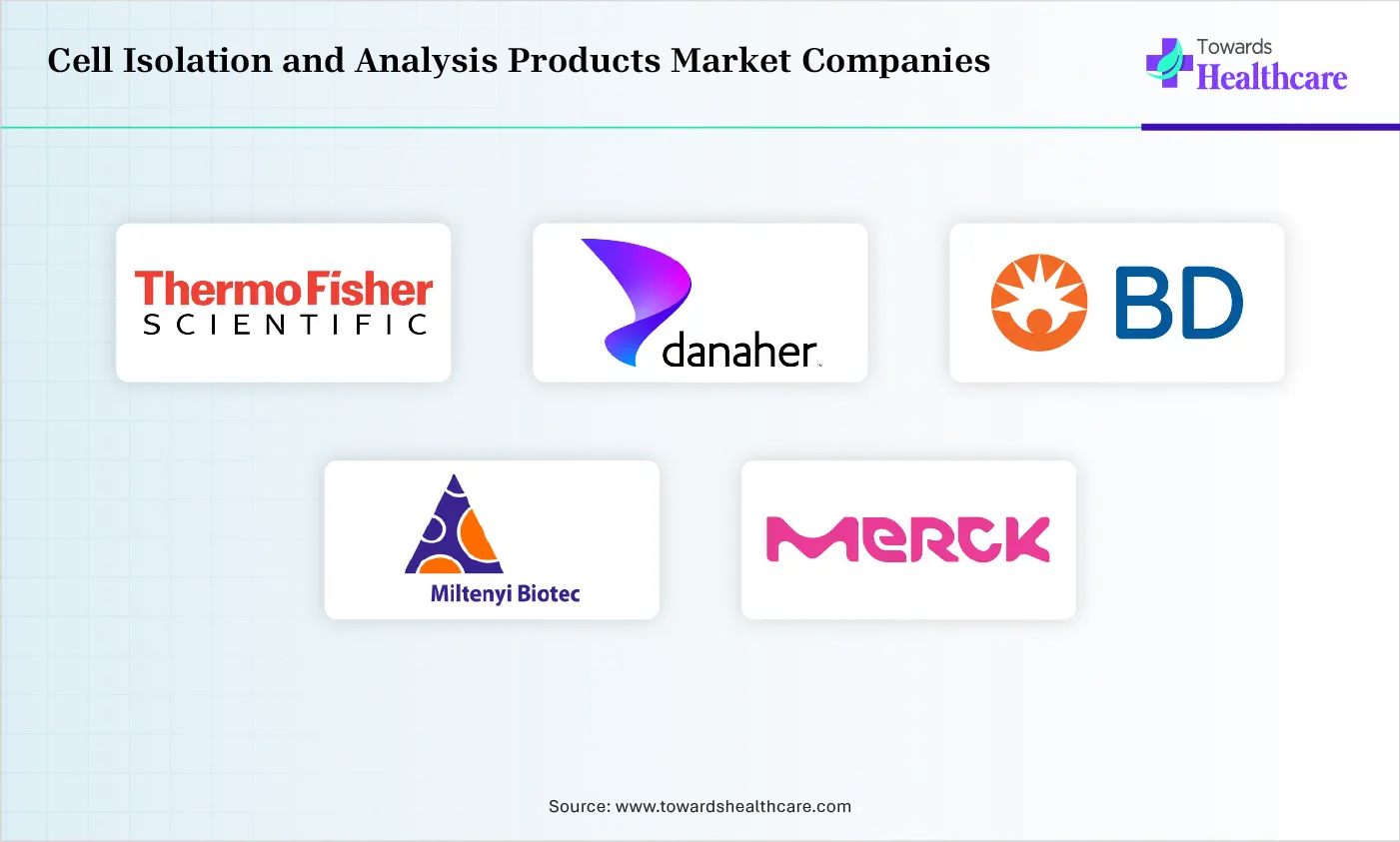 Cell Isolation and Analysis Products Market Companies

Towards Healthcare

ThermoFisher SCIENTIFIC

danaher

BD

Miltenyi Biotec

MERCK

Source: www.towardshealthcare.com